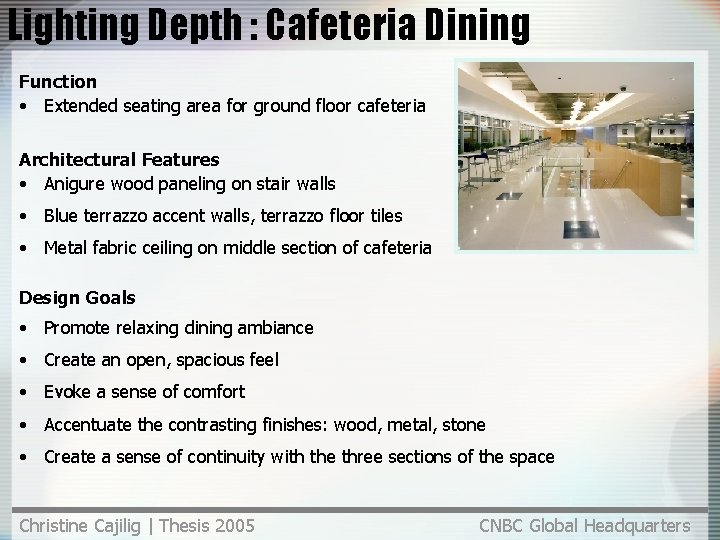 Lighting Depth : Cafeteria Dining

Function
• Extended seating area for ground floor cafeteria

Architectural Features
• Anigure wood paneling on stair walls
• Blue terrazzo accent walls, terrazzo floor tiles
• Metal fabric ceiling on middle section of cafeteria

Design Goals
• Promote relaxing dining ambiance
• Create an open, spacious feel
• Evoke a sense of comfort
• Accentuate the contrasting finishes: wood, metal, stone
• Create a sense of continuity with the three sections of the space

Christine Cajilig | Thesis 2005
CNBC Global Headquarters